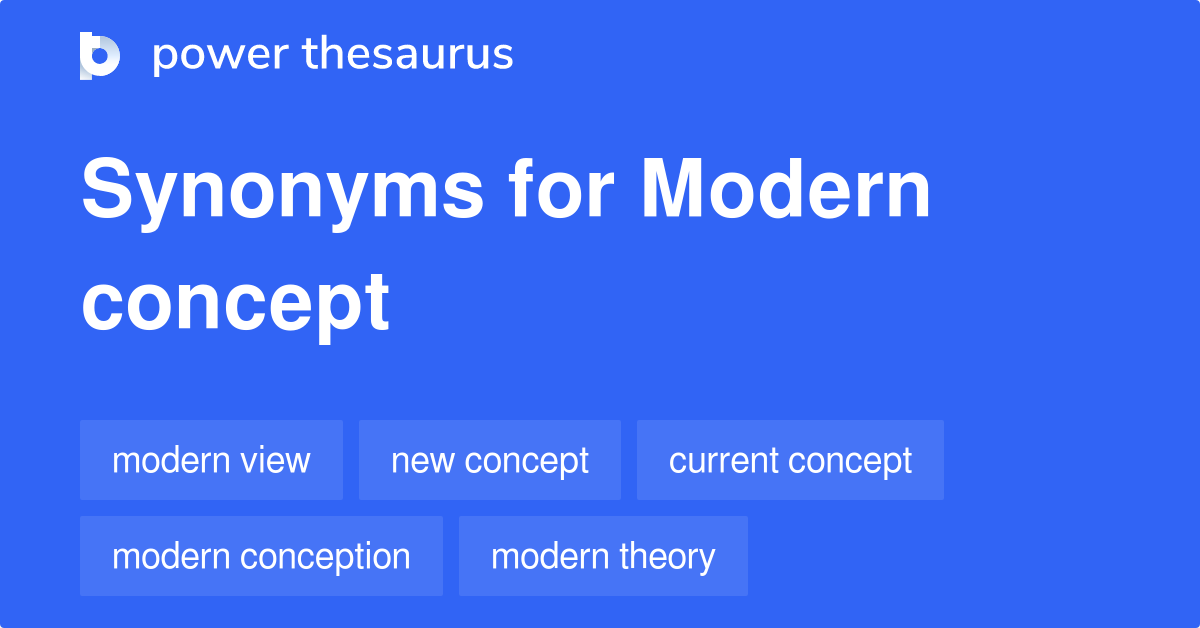 power thesaurus

Synonyms for Modern concept

modern view
new concept
current concept
modern conception
modern theory